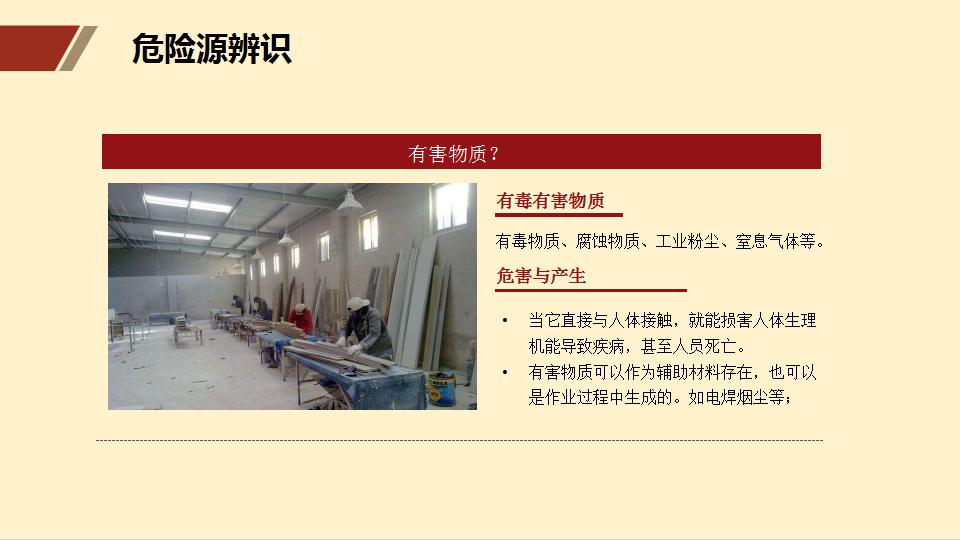 危险源辨识

有害物质？

有毒有害物质

有毒物质、腐蚀物质、工业粉尘、窒息气体等。

危害与产生

• 当它直接与人体接触，就能损害人体生理机能导致疾病，甚至人员死亡。
• 有害物质可以作为辅助材料存在，也可以是作业过程中生成的。如电焊烟尘等；